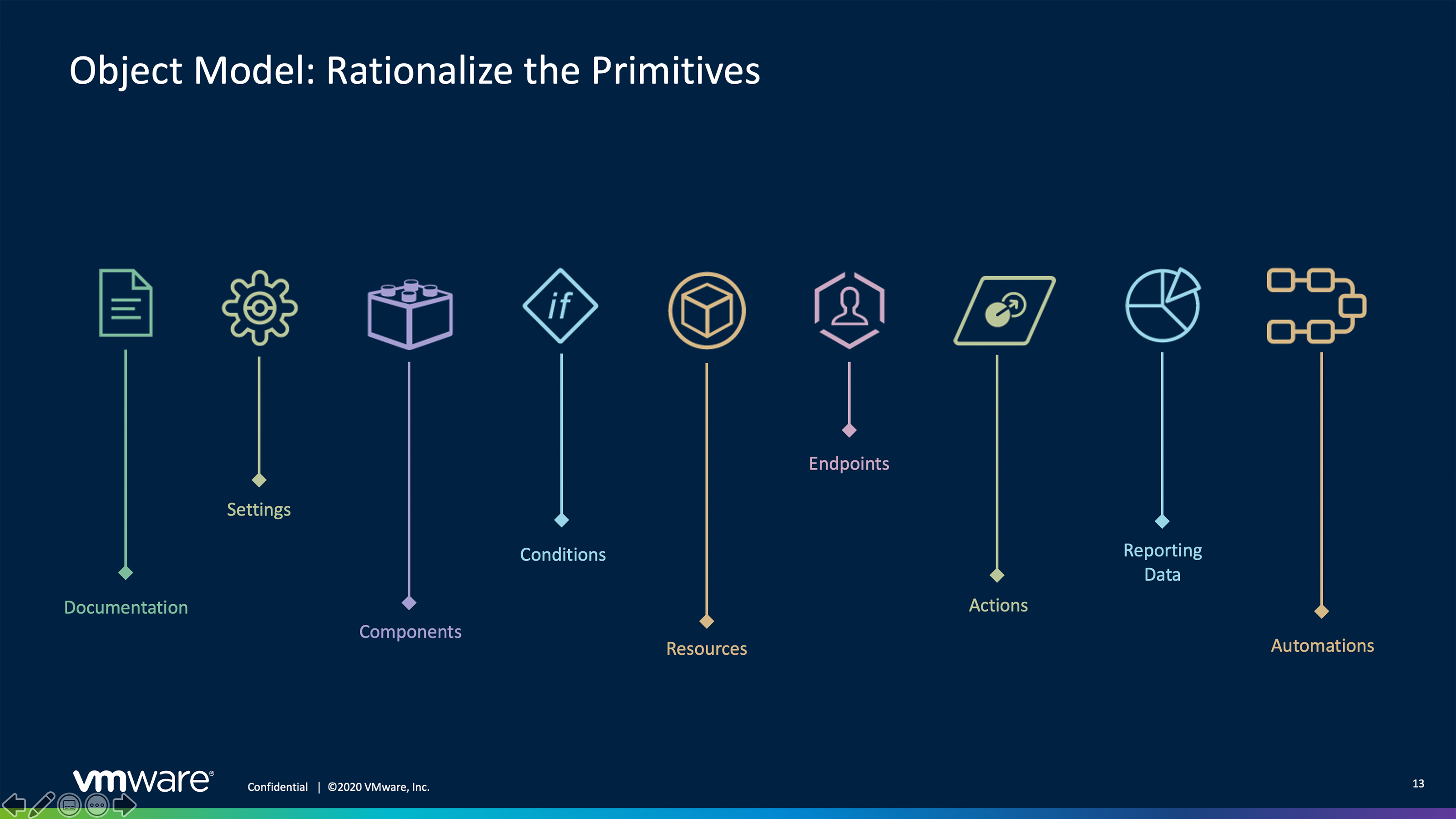 Object Model: Rationalize the Primitives

if

Documentation

Settings

Components

Conditions

Resources

Endpoints

Actions

Reporting Data

Automations

vmware®

Confidential | ©2020 VMware, Inc.

13